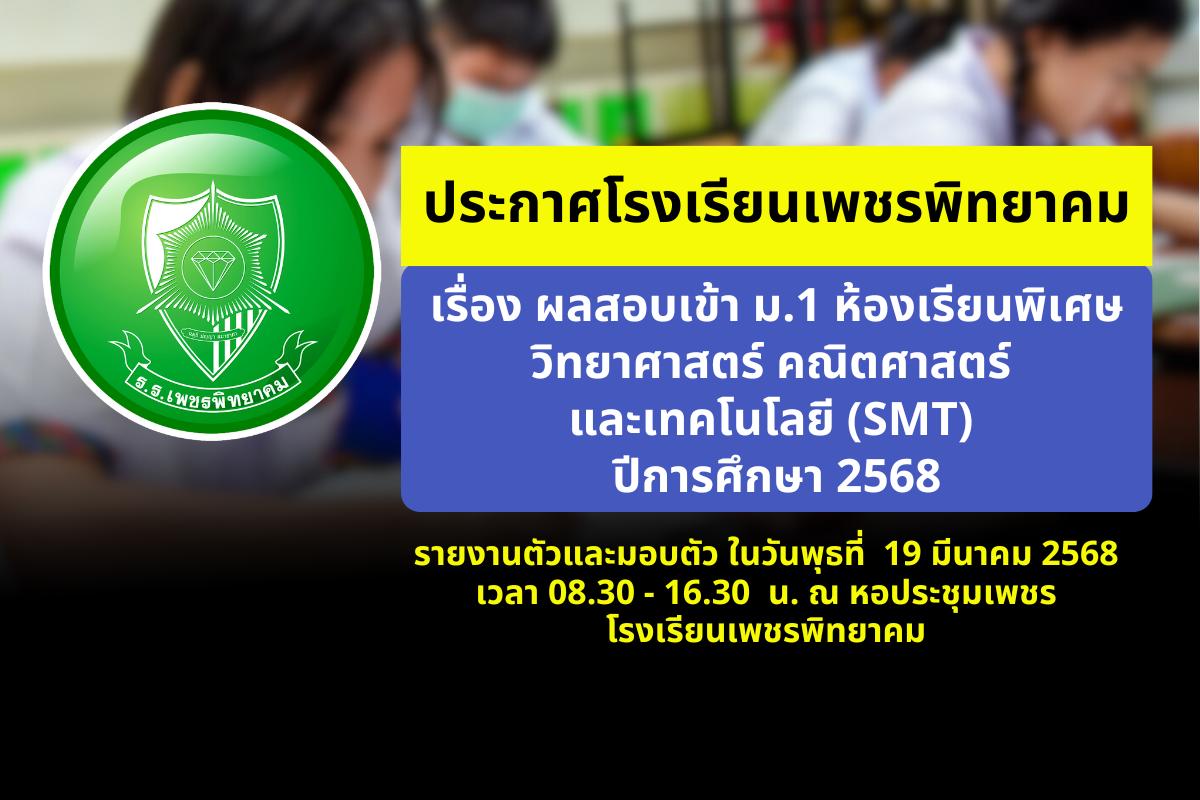 ร.ร.เพชรพิทยาคม

ประกาศโรงเรียนเพชรพิทยาคม

เรื่อง ผลสอบเข้า ม.1 ห้องเรียนพิเศษ วิทยาศาสตร์ คณิตศาสตร์ และเทคโนโลยี (SMT) ปีการศึกษา 2568

รายงานตัวและมอบตัว ในวันพุธที่ 19 มีนาคม 2568 เวลา 08.30 - 16.30 น. ณ หอประชุมเพชร โรงเรียนเพชรพิทยาคม